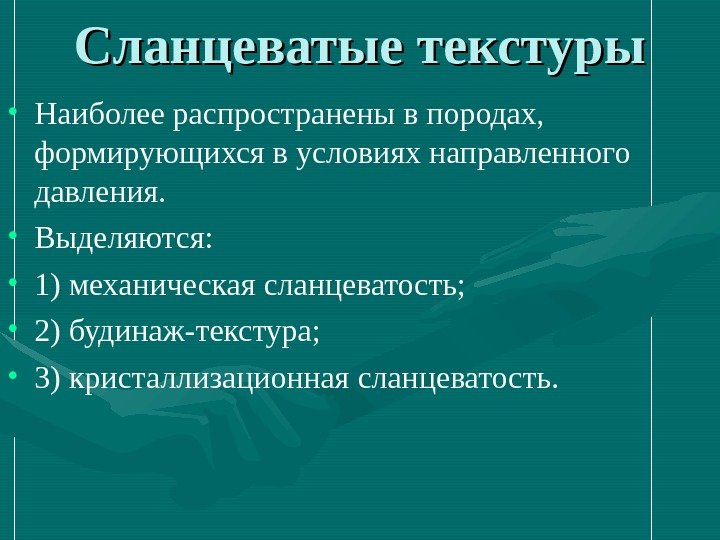 Сланцеватые текстуры

• Наиболее распространены в породах, формирующихся в условиях направленного давления.

• Выделяются:

• 1) механическая сланцеватость;

• 2) будинаж-текстура;

• 3) кристаллизационная сланцеватость.